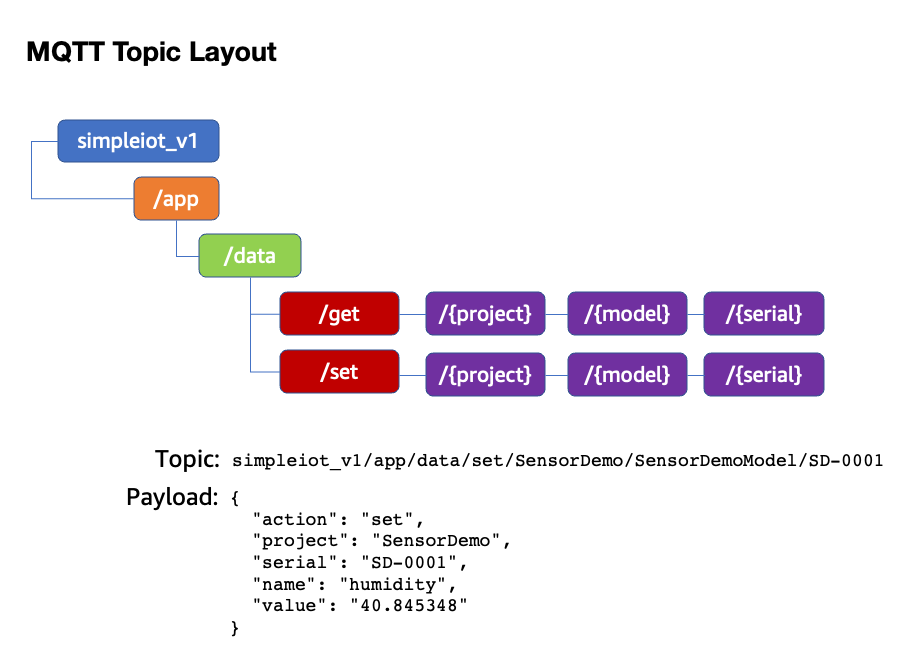 MQTT Topic Layout

simpleiot_v1

/app

/data

/get /{project} /{model} /{serial}

/set /{project} /{model} /{serial}

Topic: simpleiot_v1/app/data/set/SensorDemo/SensorDemoModel/SD-0001

Payload: {
"action": "set",
"project": "SensorDemo",
"serial": "SD-0001",
"name": "humidity",
"value": "40.845348"
}